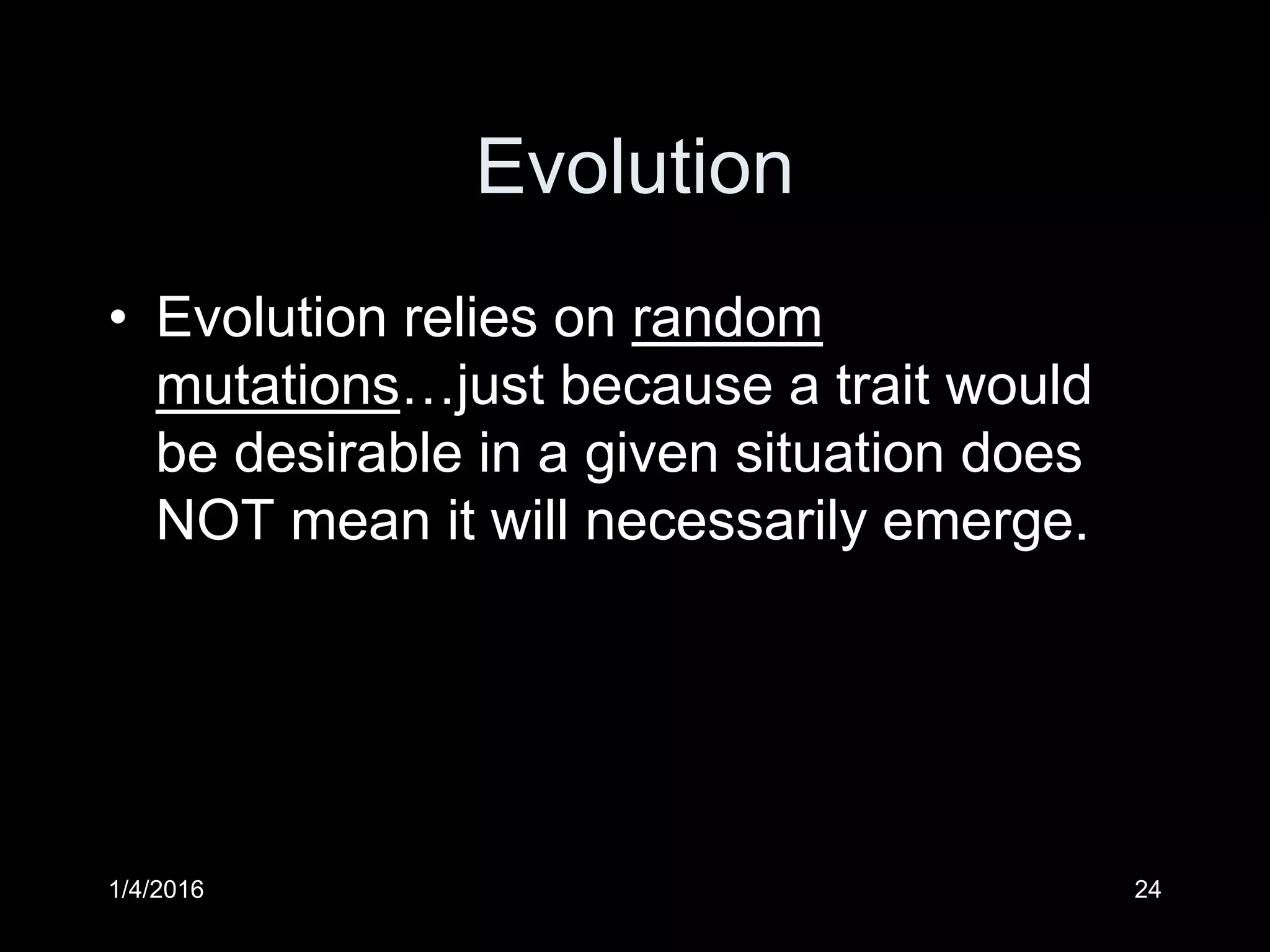 Evolution

• Evolution relies on random mutations…just because a trait would be desirable in a given situation does NOT mean it will necessarily emerge.

1/4/2016

24